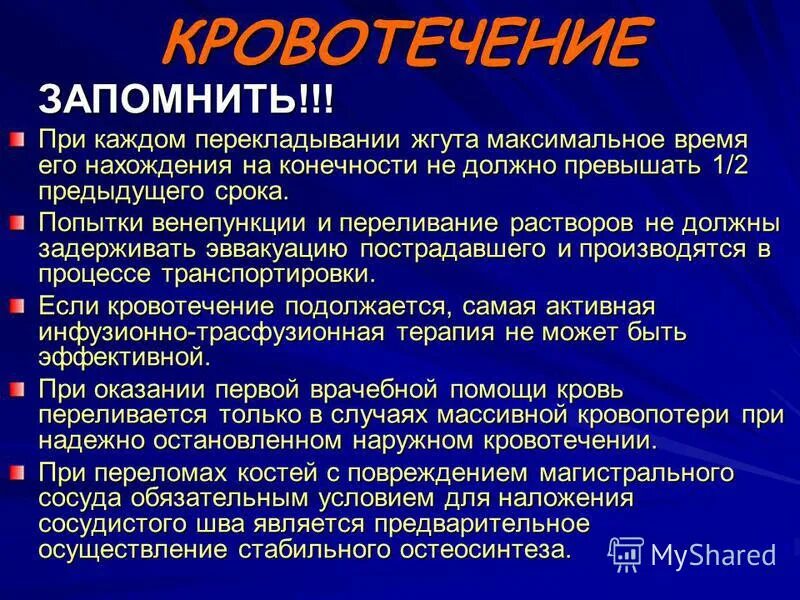 КРОВОТЕЧЕНИЕ

ЗАПОМНИТЬ!!!

При каждом перекладывании жгута максимальное время его нахождения на конечности не должно превышать 1/2 предыдущего срока.

Попытки венепункции и переливание растворов не должны задерживать эввакуацию пострадавшего и производятся в процессе транспортировки.

Если кровотечение подолжается, самая активная инфузионно-трасфузионная терапия не может быть эффективной.

При оказании первой врачебной помощи кровь переливается только в случаях массивной кровопотери при надежно остановленном наружном кровотечении.

При переломах костей с повреждением магистрального сосуда обязательным условием для наложения сосудистого шва является предварительное осуществление стабильного остеосинтеза.

MyShared